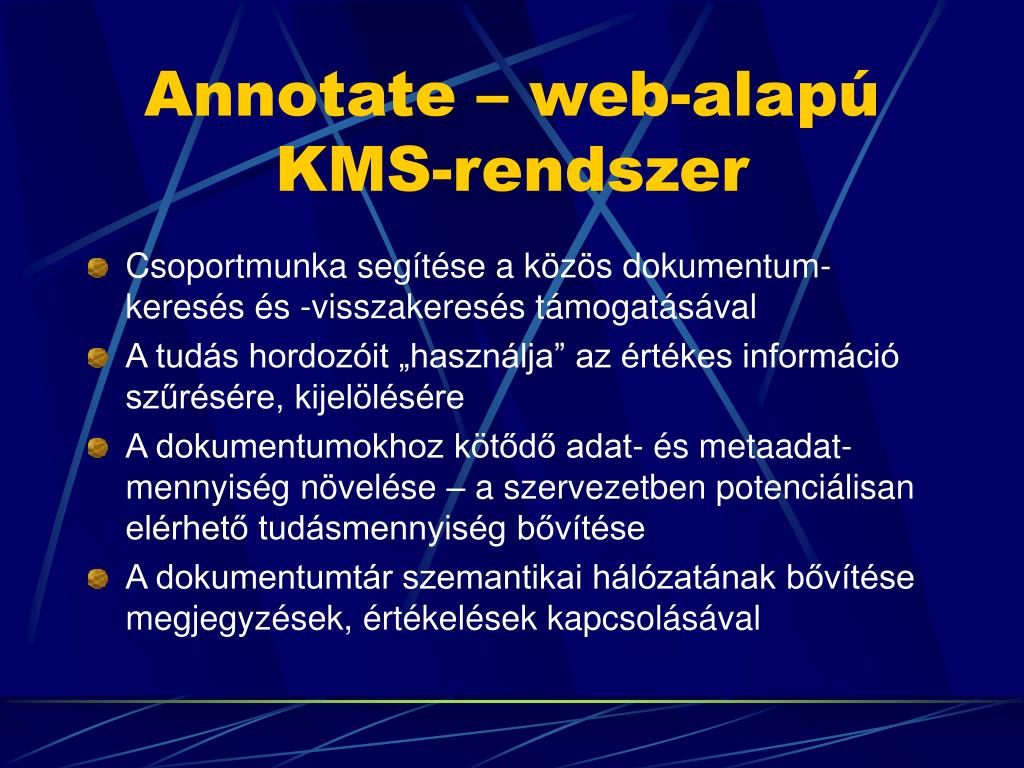 Annotate – web-alapú KMS-rendszer

Csoportmunka segítése a közös dokumentum-keresés és -visszakeresés támogatásával

A tudás hordozóit „használja” az értékes információ szűrésére, kijelölésére

A dokumentumokhoz kötődő adat- és metaadat-mennyiség növelése – a szervezetben potenciálisan elérhető tudásmennyiség bővítése

A dokumentumtár szemantikai hálózatának bővítése megjegyzések, értékelések kapcsolásával